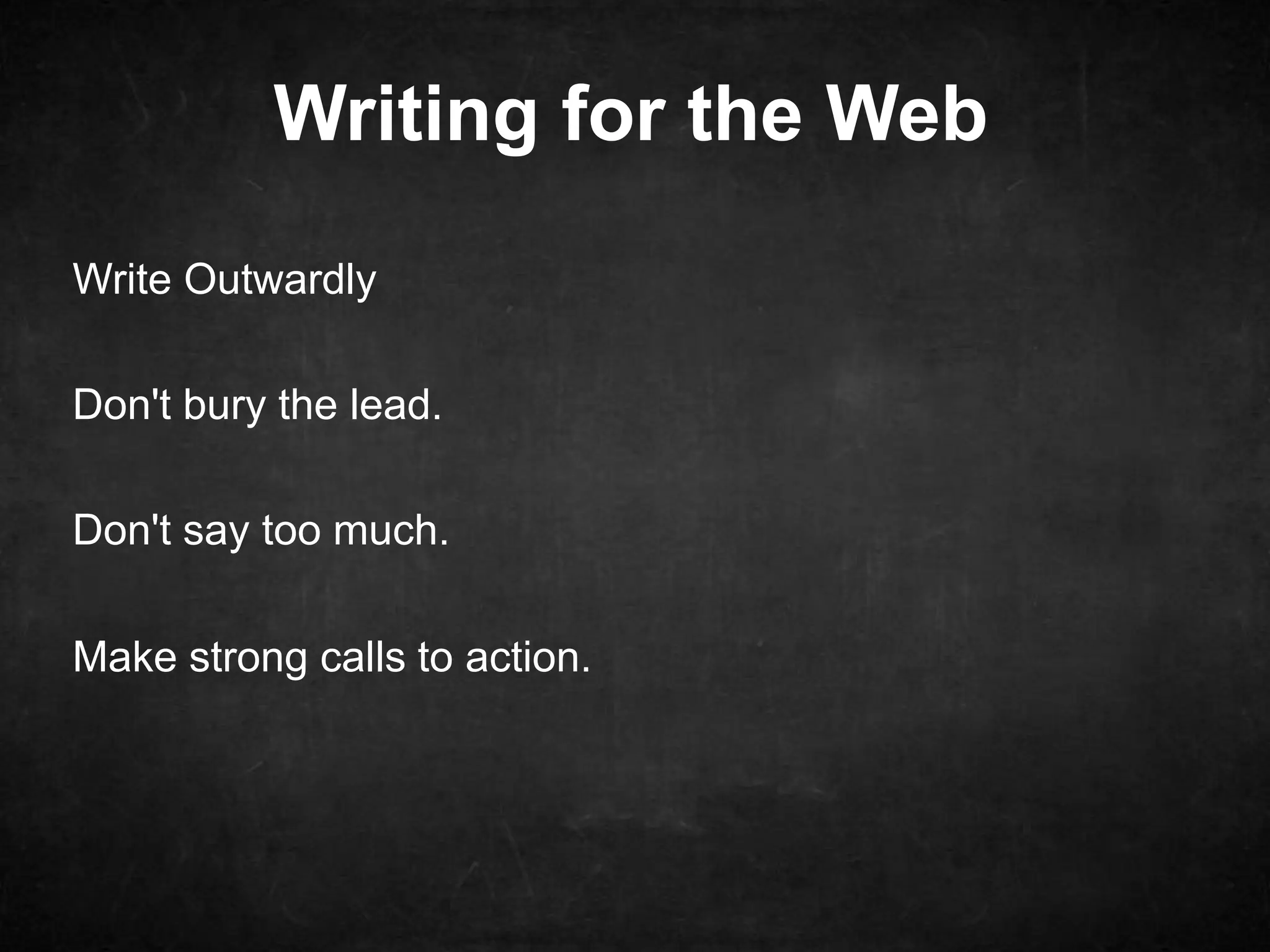 Writing for the Web

Write Outwardly

Don't bury the lead.

Don't say too much.

Make strong calls to action.